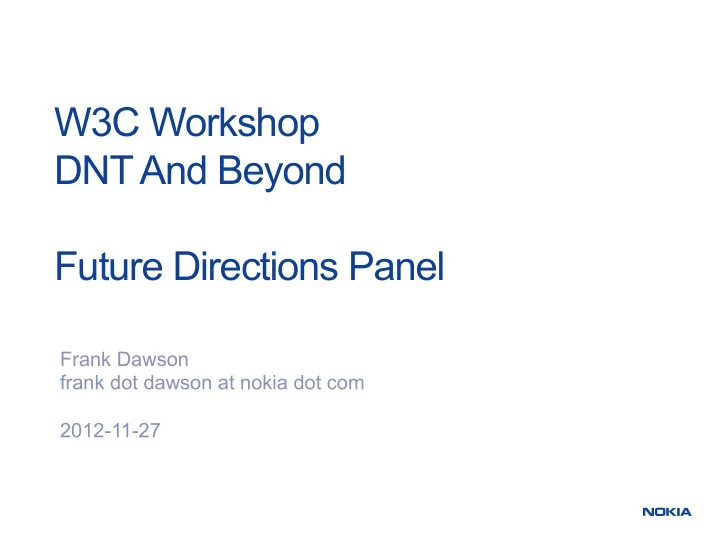 W3C Workshop
DNT And Beyond

Future Directions Panel

Frank Dawson
frank dot dawson at nokia dot com

2012-11-27

NOKIA